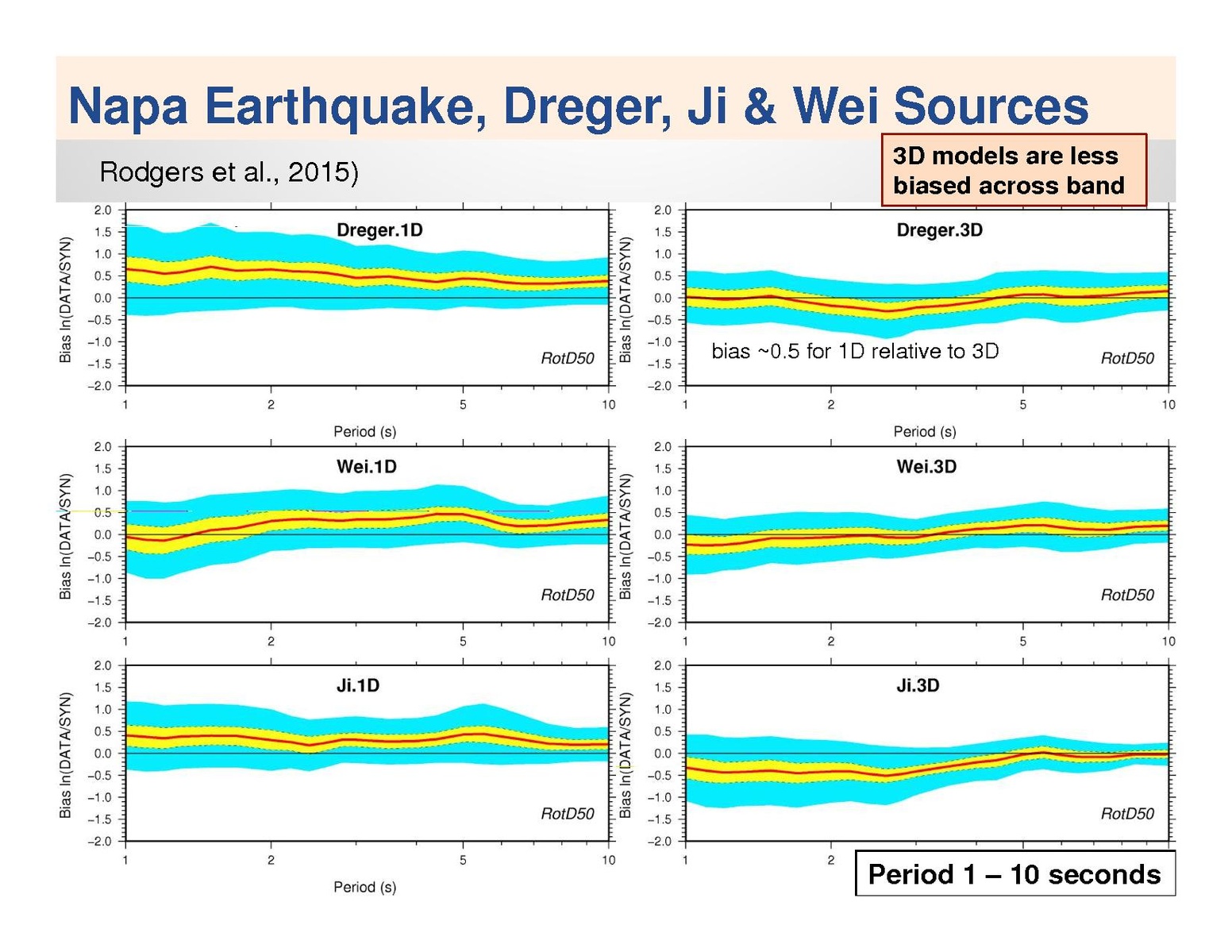 Napa Earthquake, Dreger, Ji & Wei Sources

Rodgers et al., 2015)

3D models are less biased across band

Dreger.1D
Bias ln(DATA/SYN)
2.0 1.5 1.0 0.5 0.0 −0.5 −1.0 −1.5 −2.0
RotD50
1 2 5 10
Period (s)

Dreger.3D
Bias ln(DATA/SYN)
2.0 1.5 1.0 0.5 0.0 −0.5 −1.0 −1.5 −2.0
bias ~0.5 for 1D relative to 3D
RotD50
1 2 5 10
Period (s)

Wei.1D
Bias ln(DATA/SYN)
2.0 1.5 1.0 0.5 0.0 −0.5 −1.0 −1.5 −2.0
RotD50
1 2 5 10

Wei.3D
Bias ln(DATA/SYN)
2.0 1.5 1.0 0.5 0.0 −0.5 −1.0 −1.5 −2.0
RotD50
1 2 5 10

Ji.1D
Bias ln(DATA/SYN)
2.0 1.5 1.0 0.5 0.0 −0.5 −1.0 −1.5 −2.0
RotD50
1 2 5 10
Period (s)

Ji.3D
Bias ln(DATA/SYN)
2.0 1.5 1.0 0.5 0.0 −0.5 −1.0 −1.5 −2.0
RotD50
1 2

Period 1 – 10 seconds